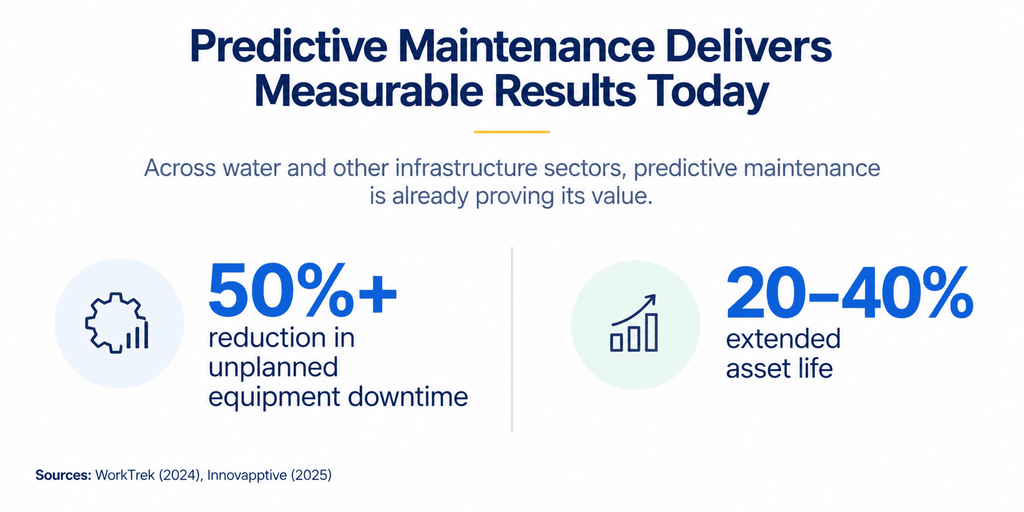 Predictive Maintenance Delivers Measurable Results Today

Across water and other infrastructure sectors, predictive maintenance is already proving its value.

50%+
reduction in unplanned equipment downtime

20–40%
extended asset life

Sources: WorkTrek (2024), Innovapptive (2025)